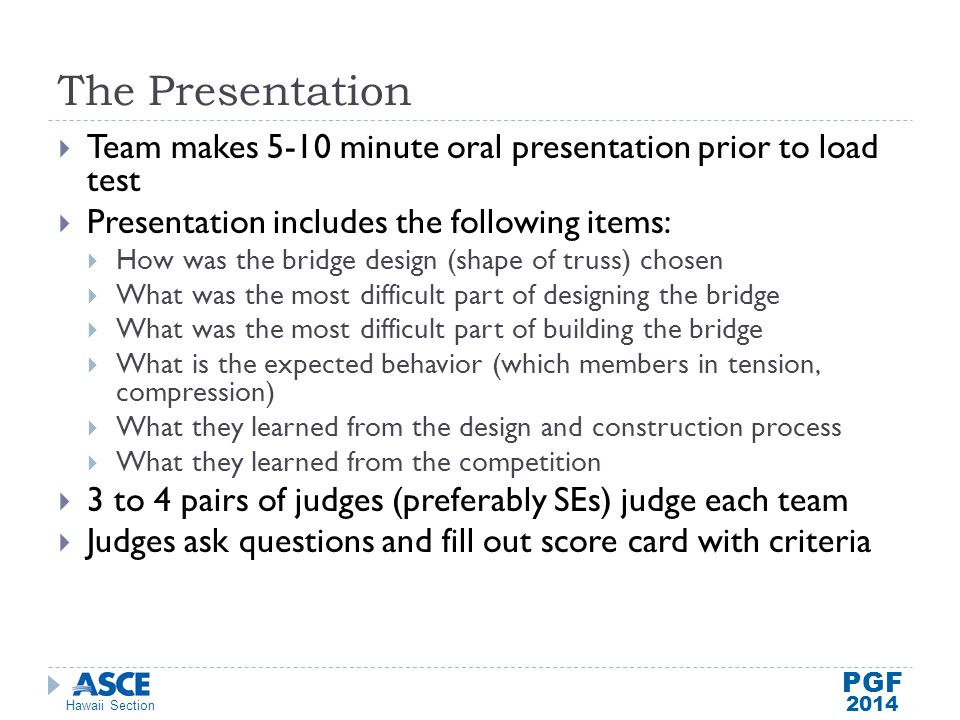 The Presentation

Team makes 5-10 minute oral presentation prior to load test

Presentation includes the following items:

How was the bridge design (shape of truss) chosen

What was the most difficult part of designing the bridge

What was the most difficult part of building the bridge

What is the expected behavior (which members in tension, compression)

What they learned from the design and construction process

What they learned from the competition

3 to 4 pairs of judges (preferably SEs) judge each team

Judges ask questions and fill out score card with criteria

ASCE
Hawaii Section

PGF
2014